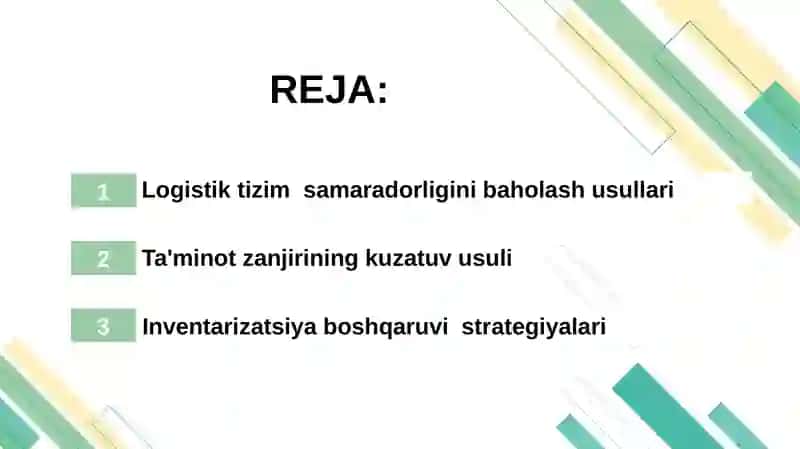 REJA:

1 Logistik tizim samaradorligini baholash usullari

2 Ta'minot zanjirining kuzatuv usuli

3 Inventarizatsiya boshqaruvi strategiyalari